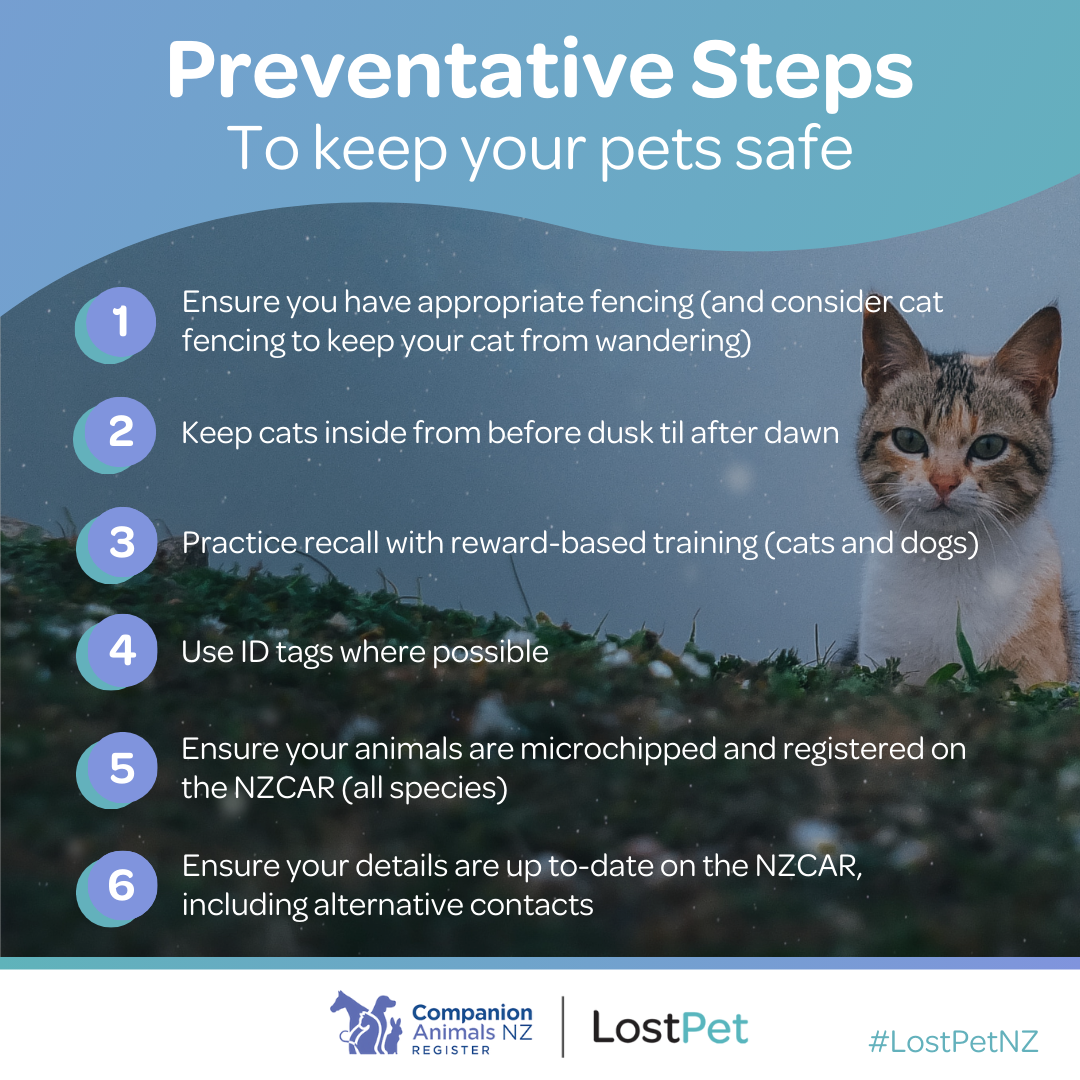 Preventative Steps
To keep your pets safe

1 Ensure you have appropriate fencing (and consider cat fencing to keep your cat from wandering)

2 Keep cats inside from before dusk til after dawn

3 Practice recall with reward-based training (cats and dogs)

4 Use ID tags where possible

5 Ensure your animals are microchipped and registered on the NZCAR (all species)

6 Ensure your details are up to-date on the NZCAR, including alternative contacts

Companion Animals NZ REGISTER

LostPet

#LostPetNZ